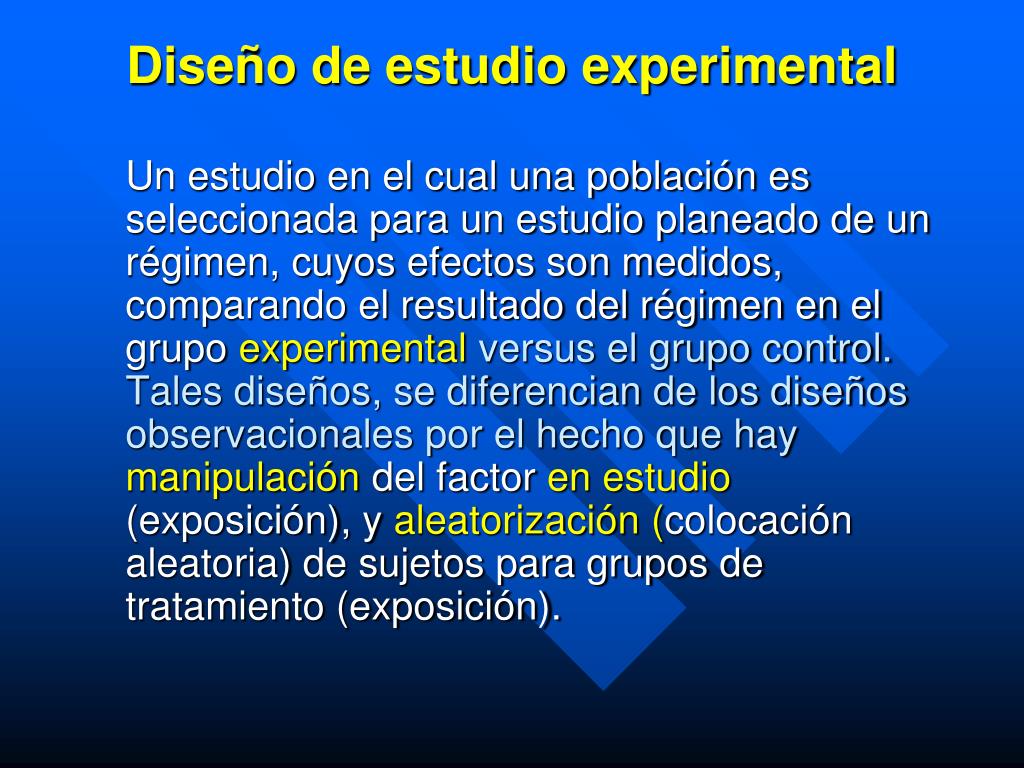 Diseño de estudio experimental

Un estudio en el cual una población es seleccionada para un estudio planeado de un régimen, cuyos efectos son medidos, comparando el resultado del régimen en el grupo experimental versus el grupo control. Tales diseños, se diferencian de los diseños observacionales por el hecho que hay manipulación del factor en estudio (exposición), y aleatorización (colocación aleatoria) de sujetos para grupos de tratamiento (exposición).